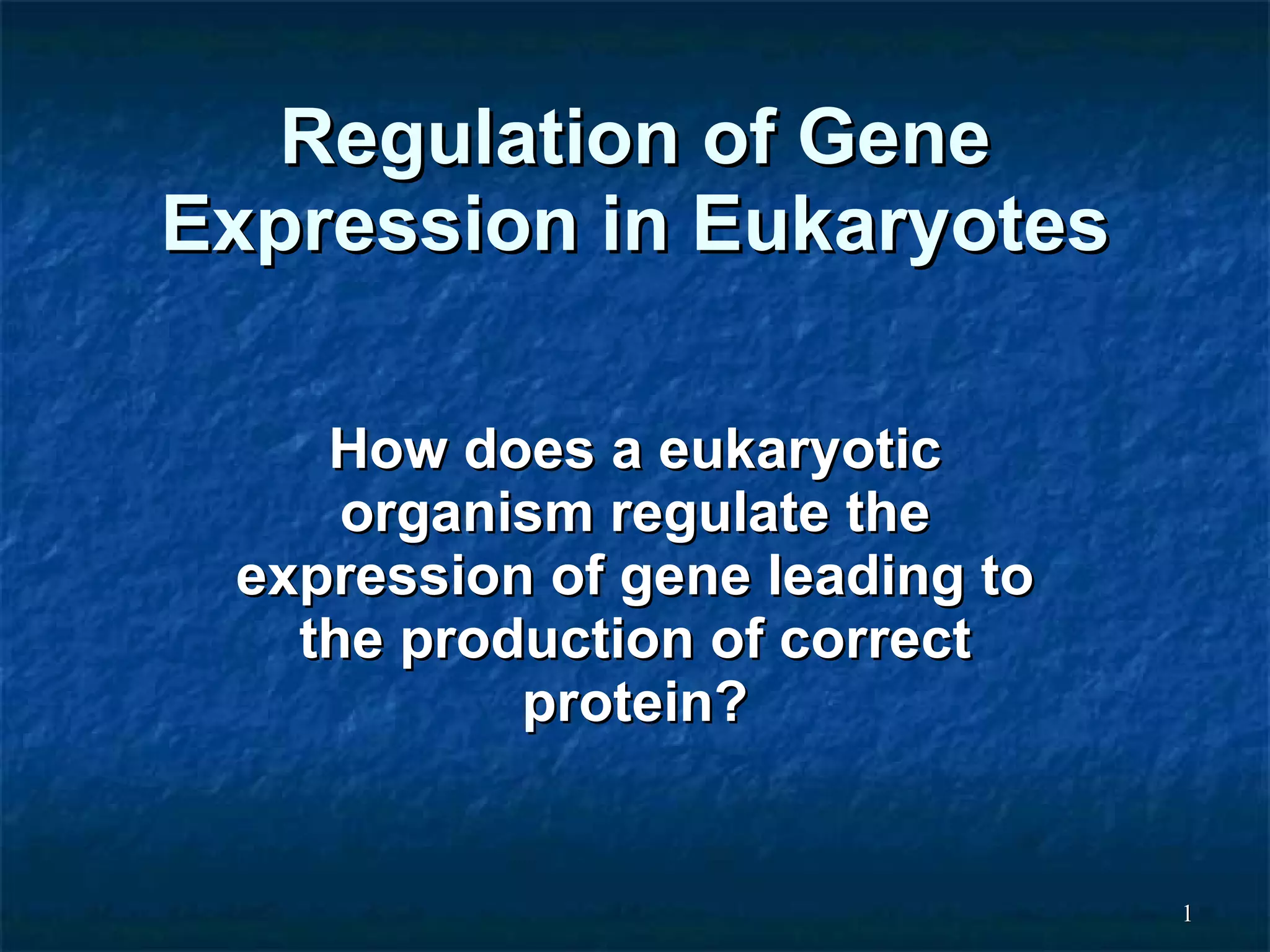 Regulation of Gene Expression in Eukaryotes

How does a eukaryotic organism regulate the expression of gene leading to the production of correct protein?

1